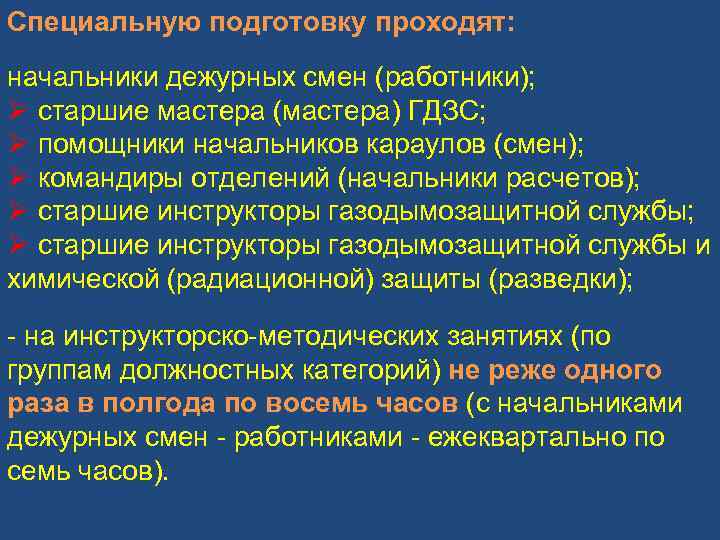 Специальную подготовку проходят:

начальники дежурных смен (работники);
➢ старшие мастера (мастера) ГДЗС;
➢ помощники начальников караулов (смен);
➢ командиры отделений (начальники расчетов);
➢ старшие инструкторы газодымозащитной службы;
➢ старшие инструкторы газодымозащитной службы и химической (радиационной) защиты (разведки);

- на инструкторско-методических занятиях (по группам должностных категорий) не реже одного раза в полгода по восемь часов (с начальниками дежурных смен - работниками - ежеквартально по семь часов).